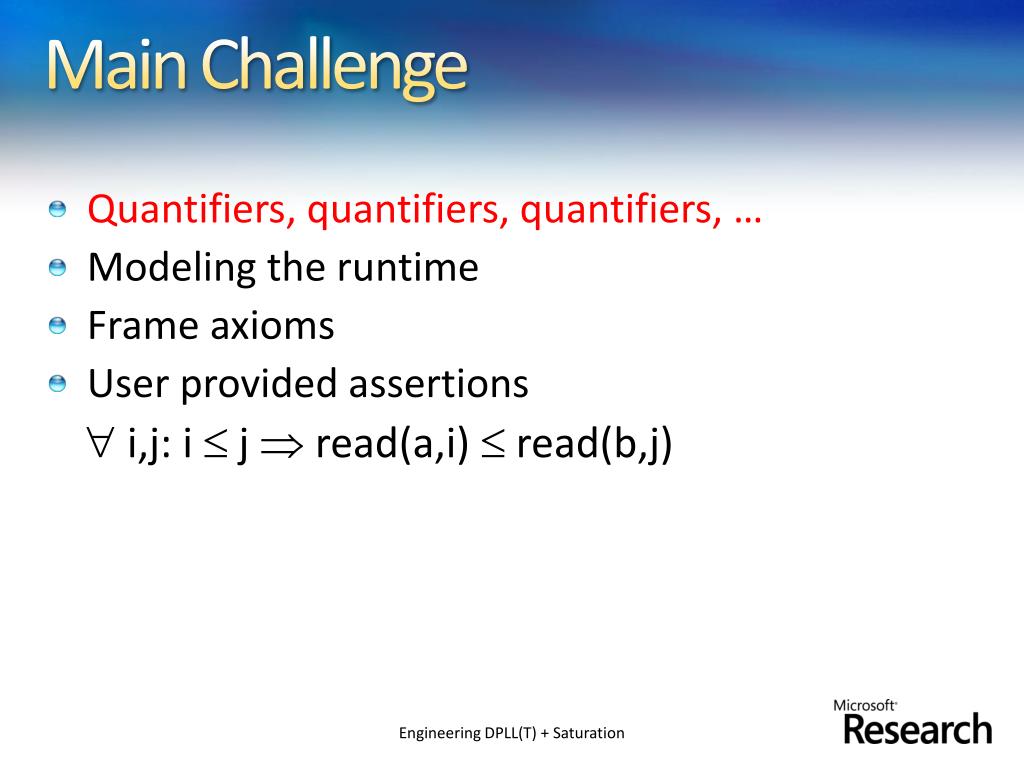 Main Challenge

Quantifiers, quantifiers, quantifiers, …

Modeling the runtime

Frame axioms

User provided assertions
$\forall$ i,j: i $\leq$ j $\Rightarrow$ read(a,i) $\leq$ read(b,j)

Engineering DPLL(T) + Saturation

Microsoft Research